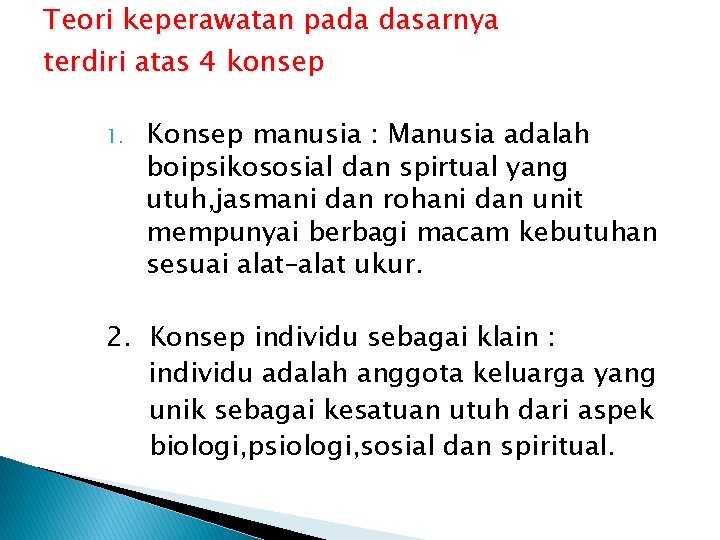 Teori keperawatan pada dasarnya terdiri atas 4 konsep

1. Konsep manusia : Manusia adalah boipsikososial dan spirtual yang utuh,jasmani dan rohani dan unit mempunyai berbagi macam kebutuhan sesuai alat-alat ukur.

2. Konsep individu sebagai klain : individu adalah anggota keluarga yang unik sebagai kesatuan utuh dari aspek biologi,psiologi,sosial dan spiritual.